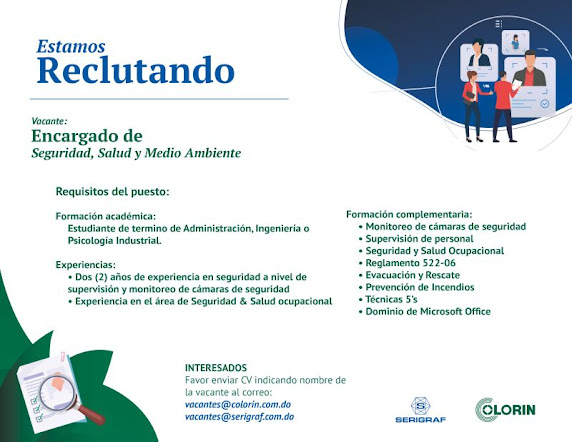 Estamos
Reclutando

Vacante:
Encargado de
Seguridad, Salud y Medio Ambiente

Requisitos del puesto:

Formación académica:
Estudiante de termino de Administración, Ingeniería o Psicología Industrial.

Experiencias:
• Dos (2) años de experiencia en seguridad a nivel de supervisión y monitoreo de cámaras de seguridad
• Experiencia en el área de Seguridad & Salud ocupacional

Formación complementaria:
• Monitoreo de cámaras de seguridad
• Supervisión de personal
• Seguridad y Salud Ocupacional
• Reglamento 522-06
• Evacuación y Rescate
• Prevención de Incendios
• Técnicas 5's
• Dominio de Microsoft Office

INTERESADOS
Favor enviar CV indicando nombre de la vacante al correo:
vacantes@colorin.com.do
vacantes@serigraf.com.do

SERIGRAF

COLORIN